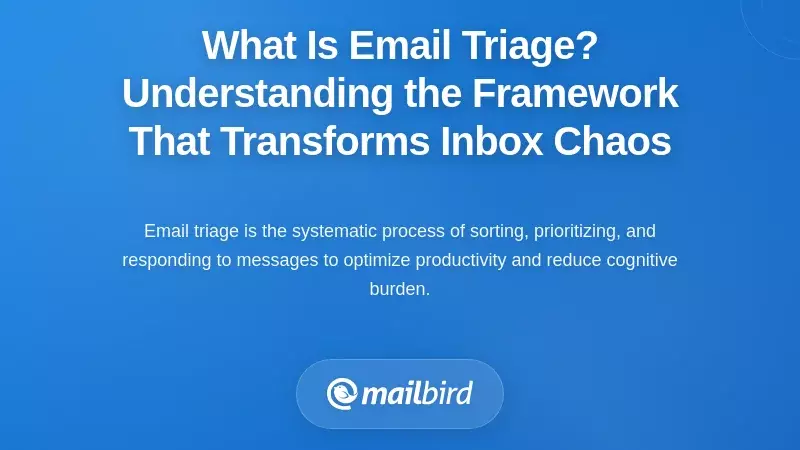 What Is Email Triage? Understanding the Framework That Transforms Inbox Chaos

Email triage is the systematic process of sorting, prioritizing, and responding to messages to optimize productivity and reduce cognitive burden.

mailbird